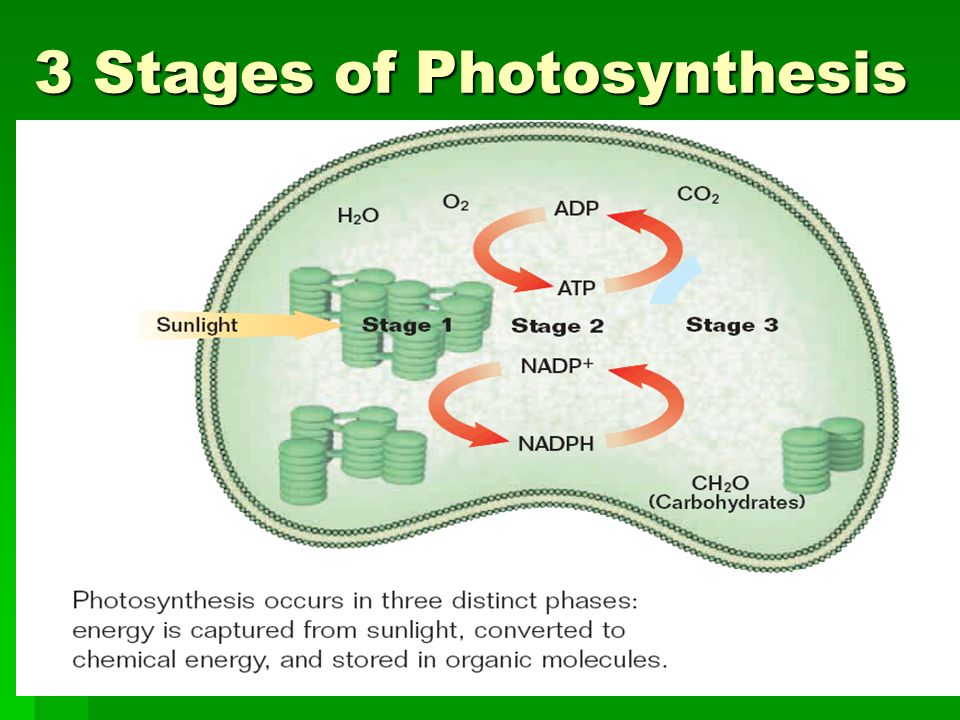 3 Stages of Photosynthesis

$H_2O$

$O_2$

ADP

$CO_2$

ATP

Sunlight

Stage 1

Stage 2

Stage 3

$NADP^+$

NADPH

$CH_2O$
(Carbohydrates)

Photosynthesis occurs in three distinct phases: energy is captured from sunlight, converted to chemical energy, and stored in organic molecules.